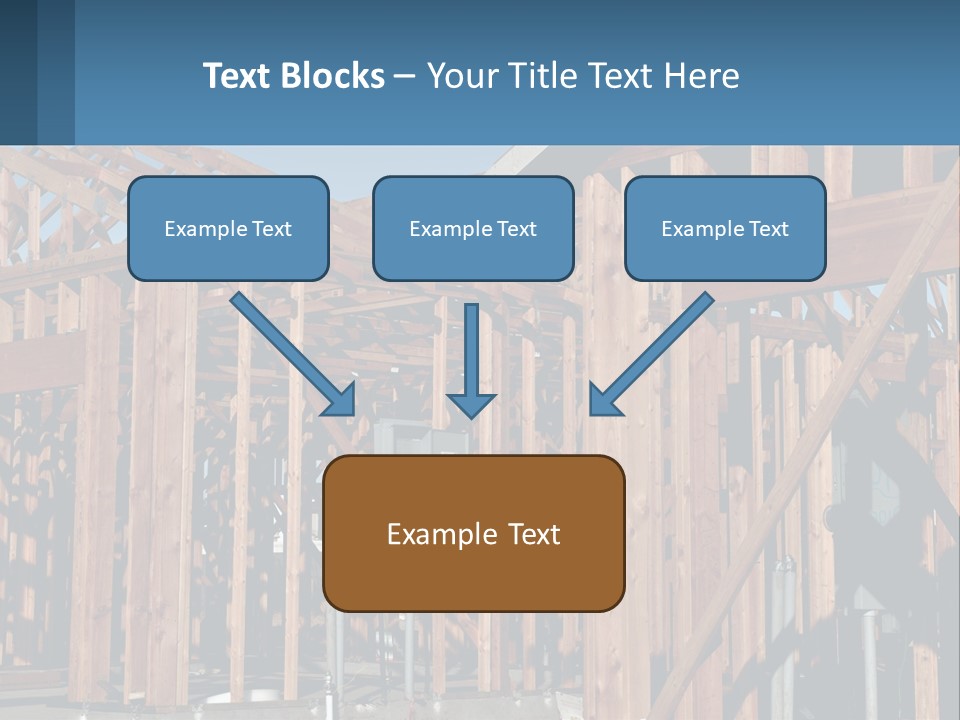 Text Blocks – Your Title Text Here

Example Text

Example Text

Example Text

Example Text